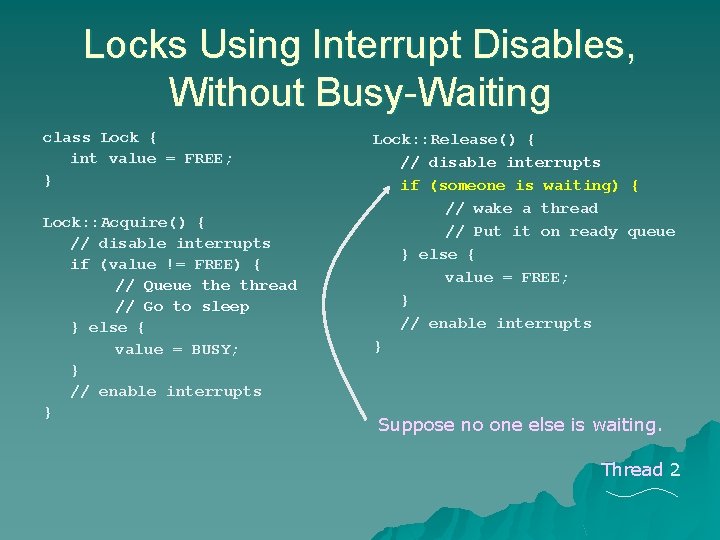 Locks Using Interrupt Disables, Without Busy-Waiting

class Lock {
int value = FREE;
}

Lock::Acquire() {
// disable interrupts
if (value != FREE) {
// Queue the thread
// Go to sleep
} else {
value = BUSY;
}
// enable interrupts
}

Lock::Release() {
// disable interrupts
if (someone is waiting) {
// wake a thread
// Put it on ready queue
} else {
value = FREE;
}
// enable interrupts
}

Suppose no one else is waiting.

Thread 2